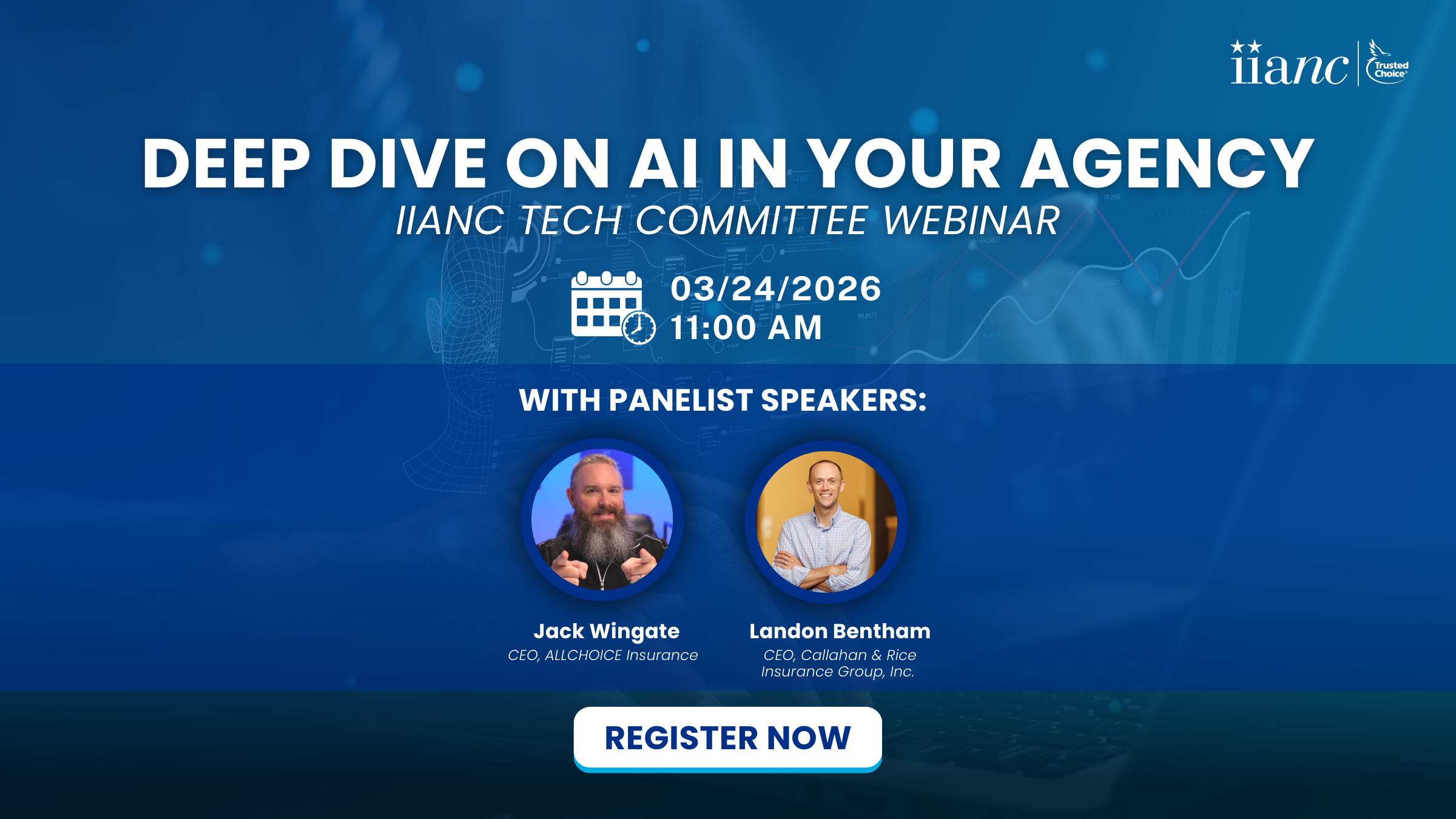 iianc Trusted Choice

DEEP DIVE ON AI IN YOUR AGENCY
IIANC TECH COMMITTEE WEBINAR

03/24/2026
11:00 AM

WITH PANELIST SPEAKERS:

Jack Wingate
CEO, ALLCHOICE Insurance

Landon Bentham
CEO, Callahan & Rice Insurance Group, Inc.

REGISTER NOW